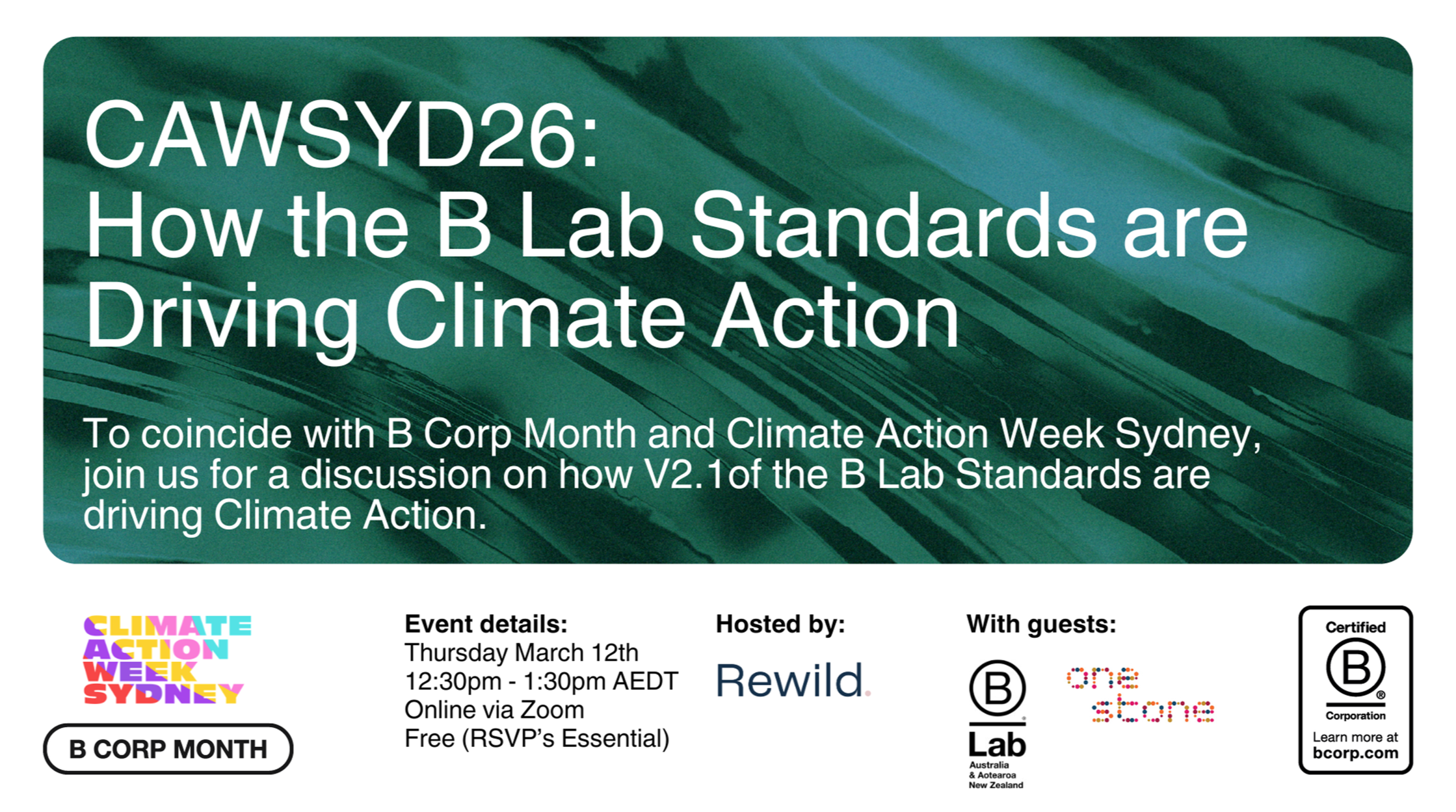 CAWSYD26:
How the B Lab Standards are Driving Climate Action

To coincide with B Corp Month and Climate Action Week Sydney, join us for a discussion on how V2.1of the B Lab Standards are driving Climate Action.

CLIMATE ACTION WEEK SYDNEY

B CORP MONTH

Event details:
Thursday March 12th
12:30pm - 1:30pm AEDT
Online via Zoom
Free (RSVP's Essential)

Hosted by:
Rewild.

With guests:
B Lab Australia & Aotearoa New Zealand

one stone

Certified B Corporation
Learn more at bcorp.com